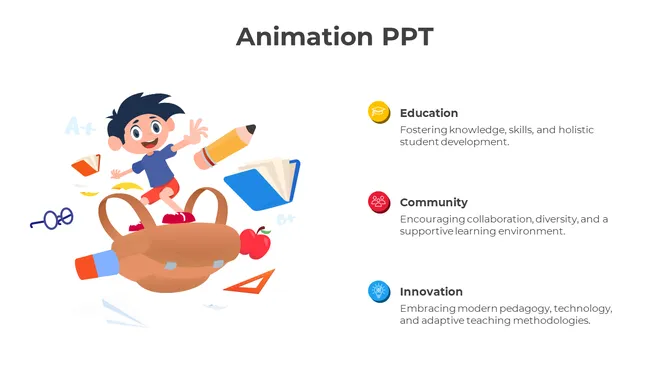 Animation PPT

A+

B+

Education
Fostering knowledge, skills, and holistic student development.

Community
Encouraging collaboration, diversity, and a supportive learning environment.

Innovation
Embracing modern pedagogy, technology, and adaptive teaching methodologies.